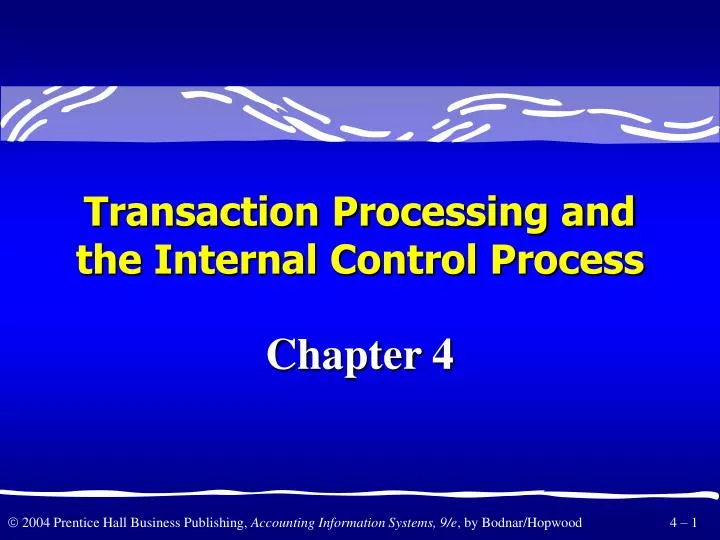 Transaction Processing and the Internal Control Process

Chapter 4

© 2004 Prentice Hall Business Publishing, Accounting Information Systems, 9/e, by Bodnar/Hopwood

4 – 1